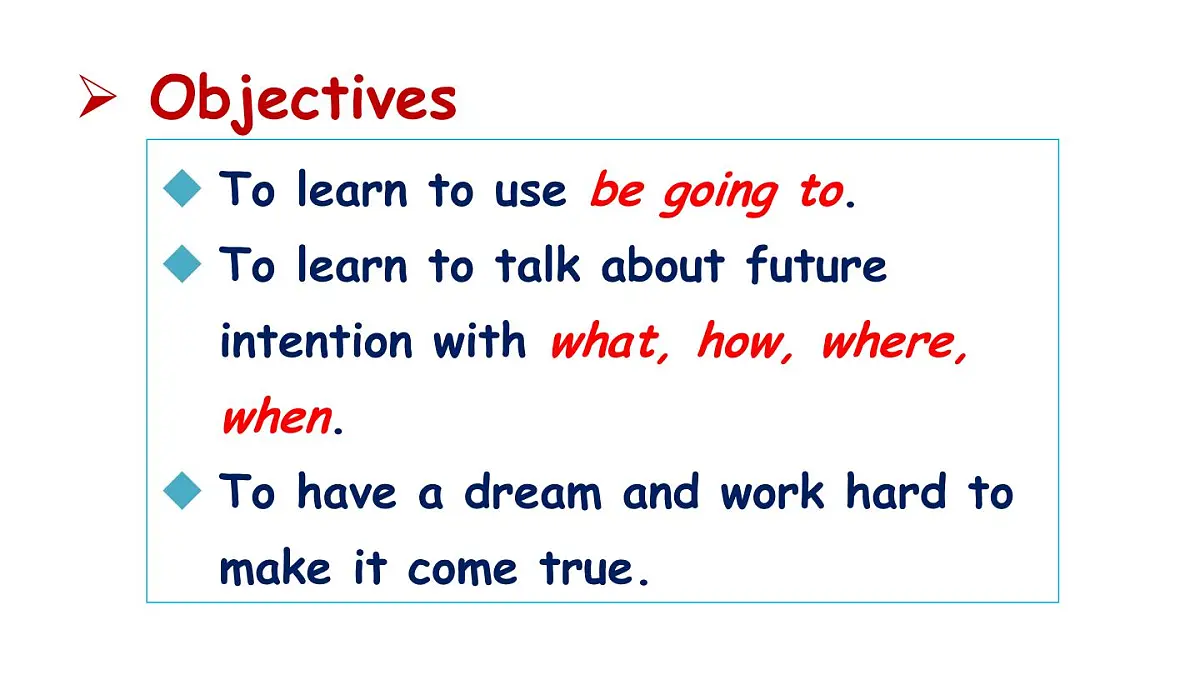 ➢ Objectives

◆ To learn to use be going to.

◆ To learn to talk about future intention with what, how, where, when.

◆ To have a dream and work hard to make it come true.